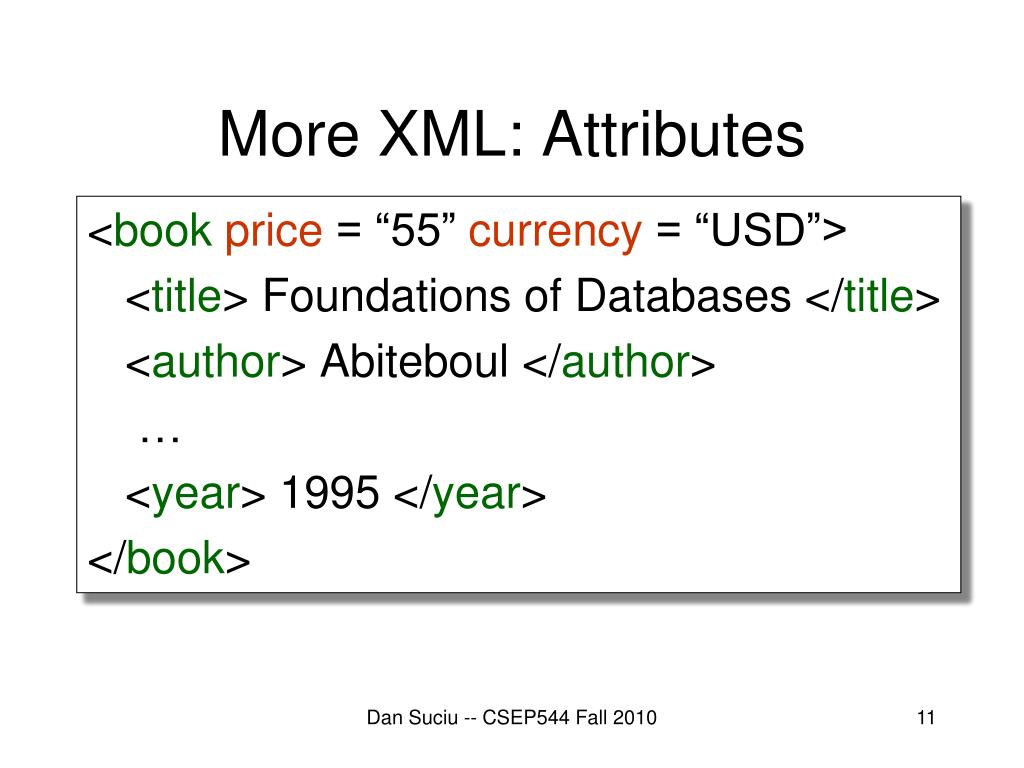 More XML: Attributes

<book price = “55” currency = “USD”>
<title> Foundations of Databases </title>
<author> Abiteboul </author>
…
<year> 1995 </year>
</book>

Dan Suciu -- CSEP544 Fall 2010

11